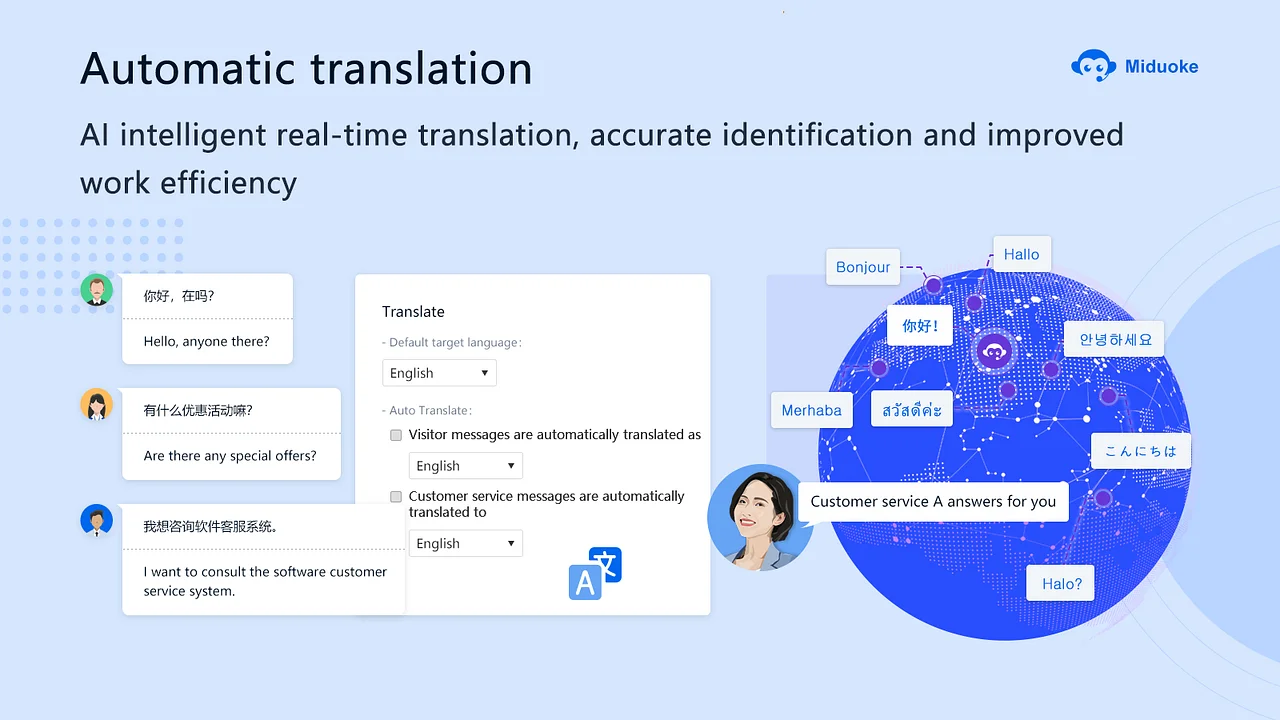 Automatic translation

Miduoke

AI intelligent real-time translation, accurate identification and improved work efficiency

你好，在吗?

Hello, anyone there?

有什么优惠活动嘛?

Are there any special offers?

我想咨询软件客服系统。

I want to consult the software customer service system.

Translate

- Default target language:

English

- Auto Translate:

Visitor messages are automatically translated as

English

Customer service messages are automatically translated to

English

A 文

Bonjour

Hallo

你好!

안녕하세요

Merhaba

สวัสดีค่ะ

こんにちは

Customer service A answers for you

Halo?